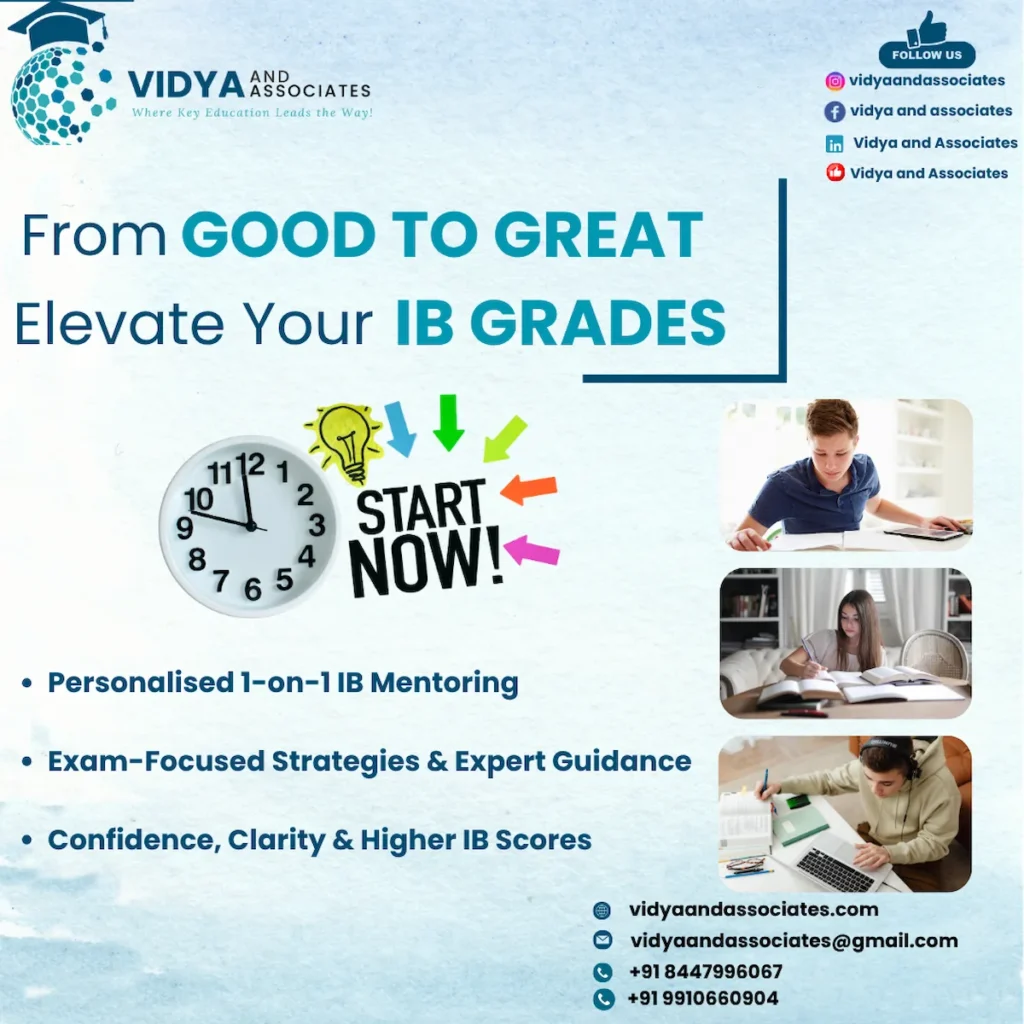 VIDYA AND ASSOCIATES
Where Key Education Leads the Way!

FOLLOW US
vidyaandassociates
vidya and associates
Vidya and Associates
Vidya and Associates

From GOOD TO GREAT
Elevate Your IB GRADES

11 12 1 2 3 4 5 6 7 8 9 10

START NOW!

• Personalised 1-on-1 IB Mentoring
• Exam-Focused Strategies & Expert Guidance
• Confidence, Clarity & Higher IB Scores

vidyaandassociates.com
vidyaandassociates@gmail.com
+91 8447996067
+91 9910660904